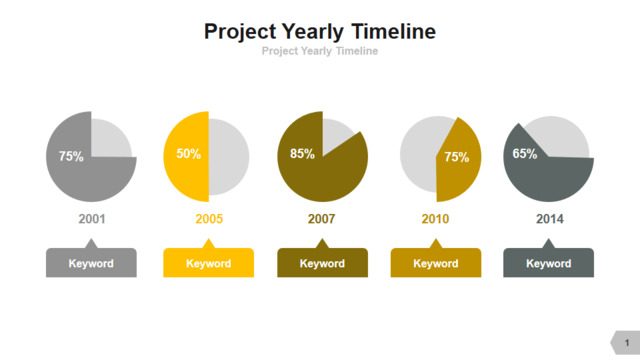 Project Yearly Timeline
Project Yearly Timeline

75%
2001
Keyword

50%
2005
Keyword

85%
2007
Keyword

75%
2010
Keyword

65%
2014
Keyword

1